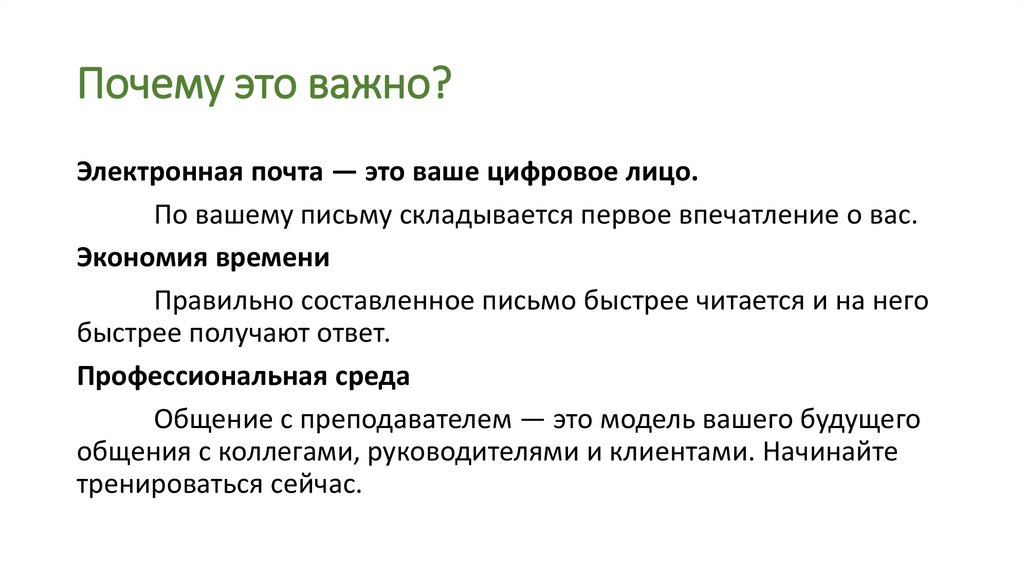 Почему это важно?

Электронная почта — это ваше цифровое лицо.

По вашему письму складывается первое впечатление о вас.

Экономия времени

Правильно составленное письмо быстрее читается и на него быстрее получают ответ.

Профессиональная среда

Общение с преподавателем — это модель вашего будущего общения с коллегами, руководителями и клиентами. Начинайте тренироваться сейчас.